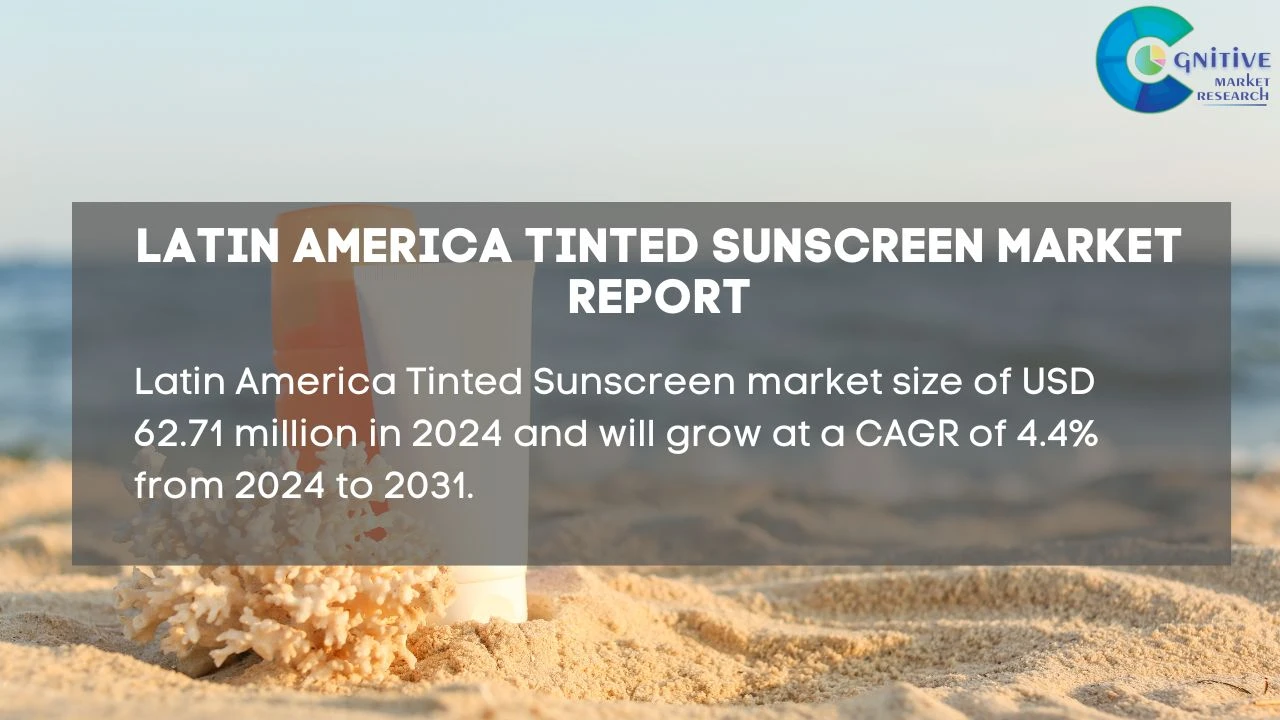 COGNITIVE MARKET RESEARCH

LATIN AMERICA TINTED SUNSCREEN MARKET REPORT

Latin America Tinted Sunscreen market size of USD 62.71 million in 2024 and will grow at a CAGR of 4.4% from 2024 to 2031.